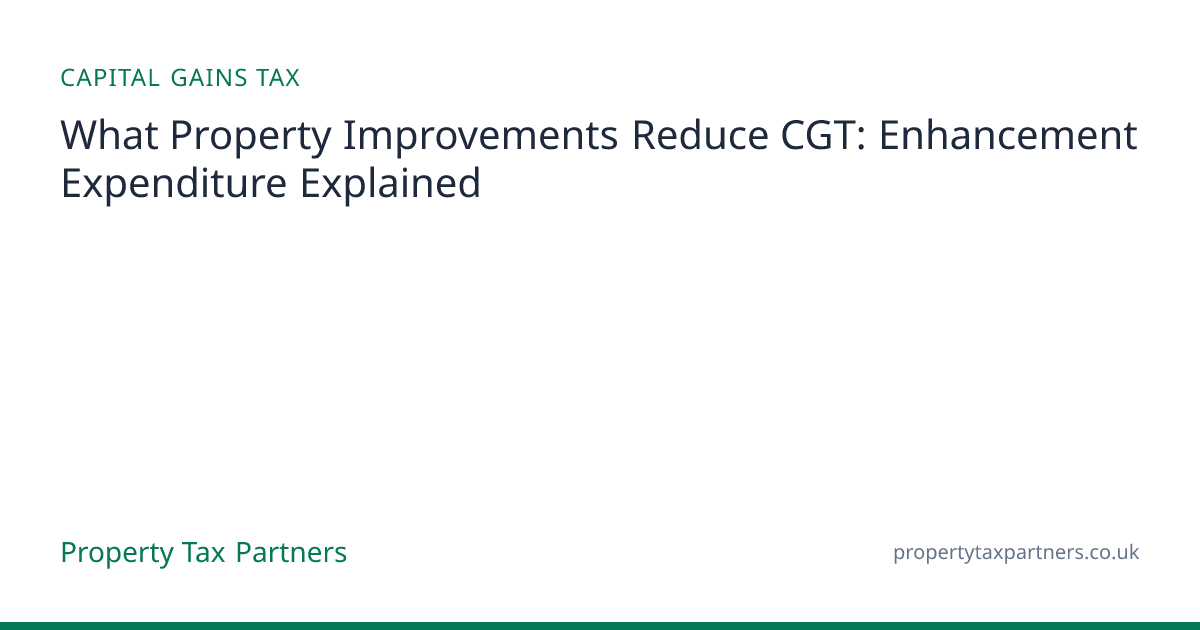 CAPITAL GAINS TAX

What Property Improvements Reduce CGT: Enhancement Expenditure Explained

Property Tax Partners

propertytaxpartners.co.uk